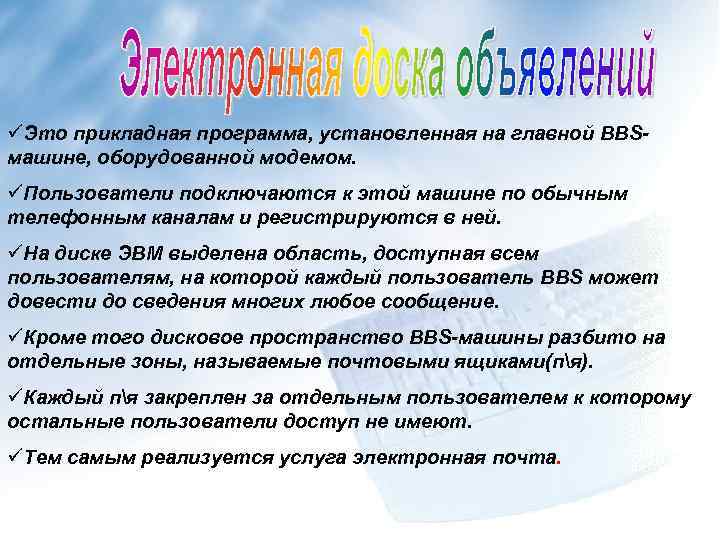 Электронная доска объявлений

✓Это прикладная программа, установленная на главной BBS-машине, оборудованной модемом.

✓Пользователи подключаются к этой машине по обычным телефонным каналам и регистрируются в ней.

✓На диске ЭВМ выделена область, доступная всем пользователям, на которой каждый пользователь BBS может довести до сведения многих любое сообщение.

✓Кроме того дисковое пространство BBS-машины разбито на отдельные зоны, называемые почтовыми ящиками(п\я).

✓Каждый п\я закреплен за отдельным пользователем к которому остальные пользователи доступ не имеют.

✓Тем самым реализуется услуга электронная почта.